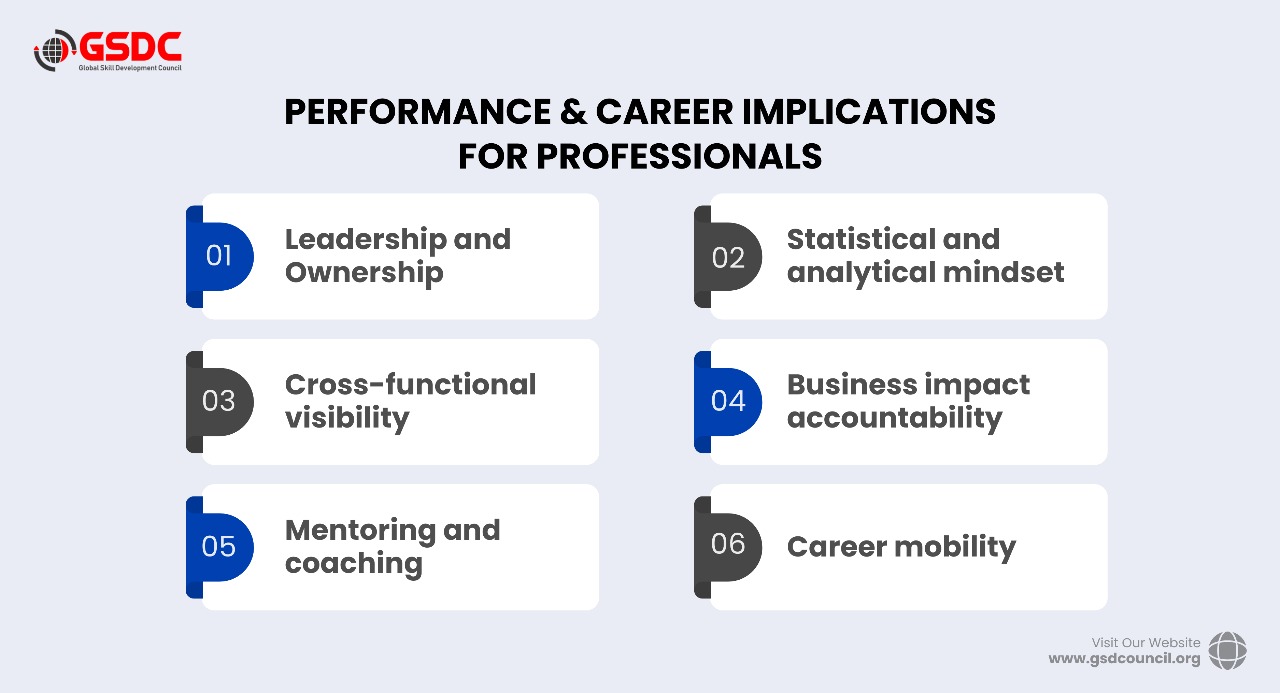 GSDC
Global Skill Development Council

PERFORMANCE & CAREER IMPLICATIONS FOR PROFESSIONALS

01 Leadership and Ownership

02 Statistical and analytical mindset

03 Cross-functional visibility

04 Business impact accountability

05 Mentoring and coaching

06 Career mobility

Visit Our Website
www.gsdcouncil.org